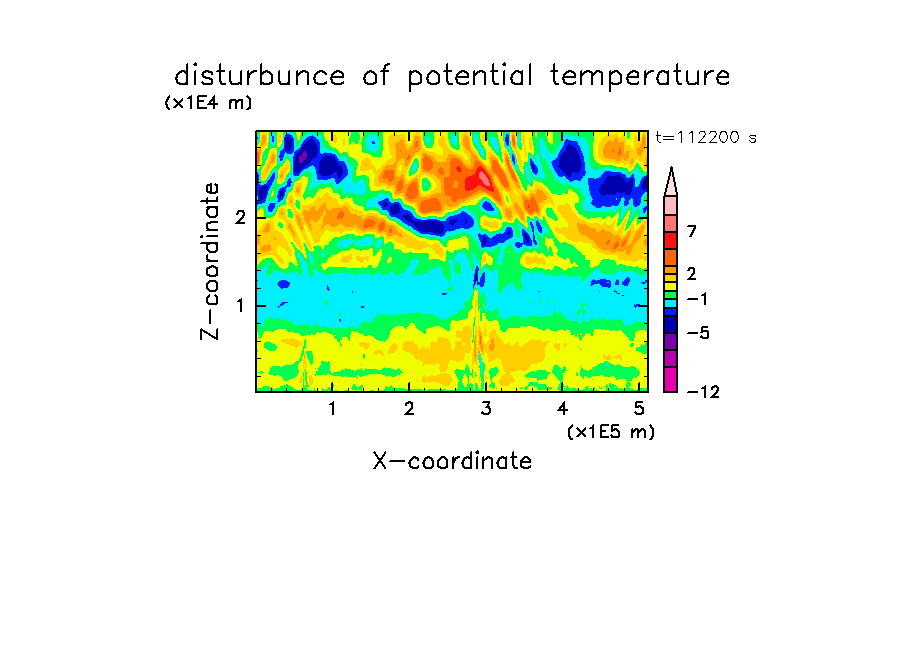 disturbunce of potential temperature

(x1E4 m)

t=112200 s

Z-coordinate

2

1

7

2

−1

−5

−12

1 2 3 4 5

(x1E5 m)

X-coordinate